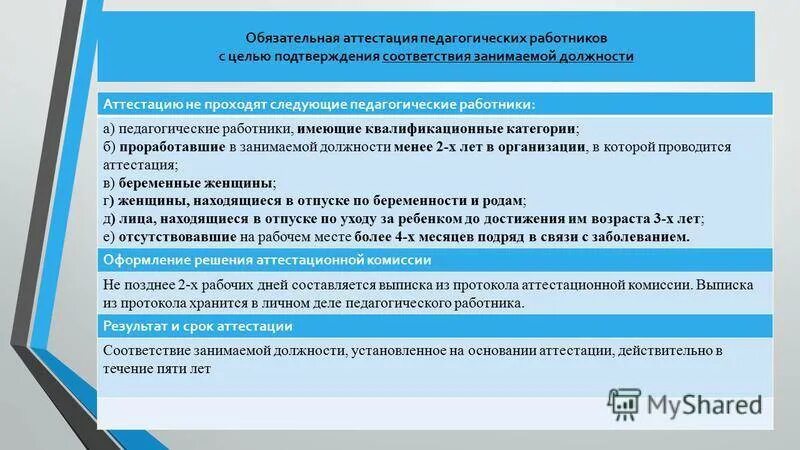 Обязательная аттестация педагогических работников с целью подтверждения соответствия занимаемой должности

Аттестацию не проходят следующие педагогические работники:

а) педагогические работники, имеющие квалификационные категории;
б) проработавшие в занимаемой должности менее 2-х лет в организации, в которой проводится аттестация;
в) беременные женщины;
г) женщины, находящиеся в отпуске по беременности и родам;
д) лица, находящиеся в отпуске по уходу за ребенком до достижения им возраста 3-х лет;
е) отсутствовавшие на рабочем месте более 4-х месяцев подряд в связи с заболеванием.

Оформление решения аттестационной комиссии

Не позднее 2-х рабочих дней составляется выписка из протокола аттестационной комиссии. Выписка из протокола хранится в личном деле педагогического работника.

Результат и срок аттестации

Соответствие занимаемой должности, установленное на основании аттестации, действительно в течение пяти лет

MyShared